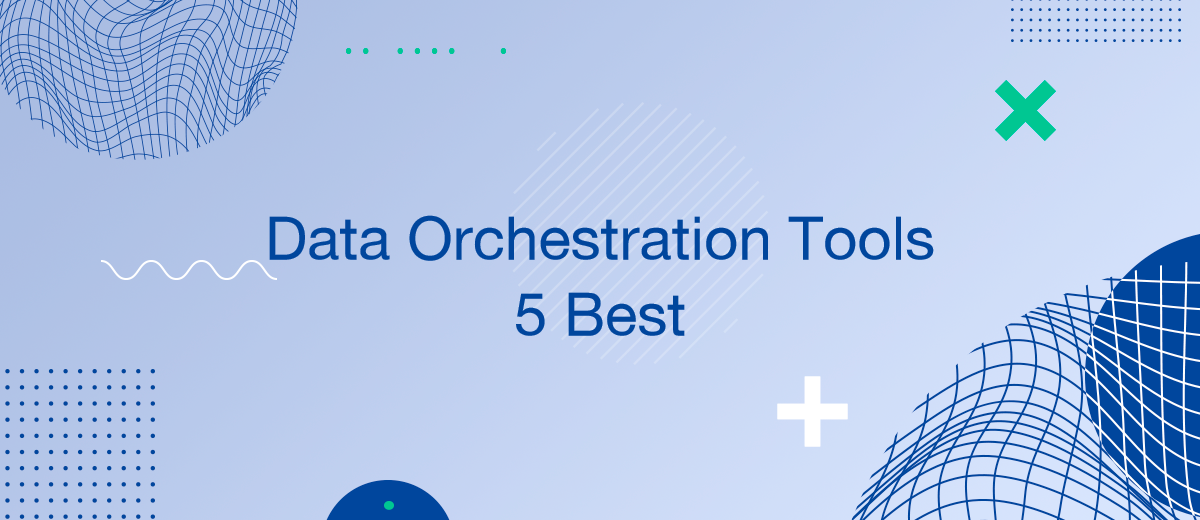 Data Orchestration Tools
5 Best